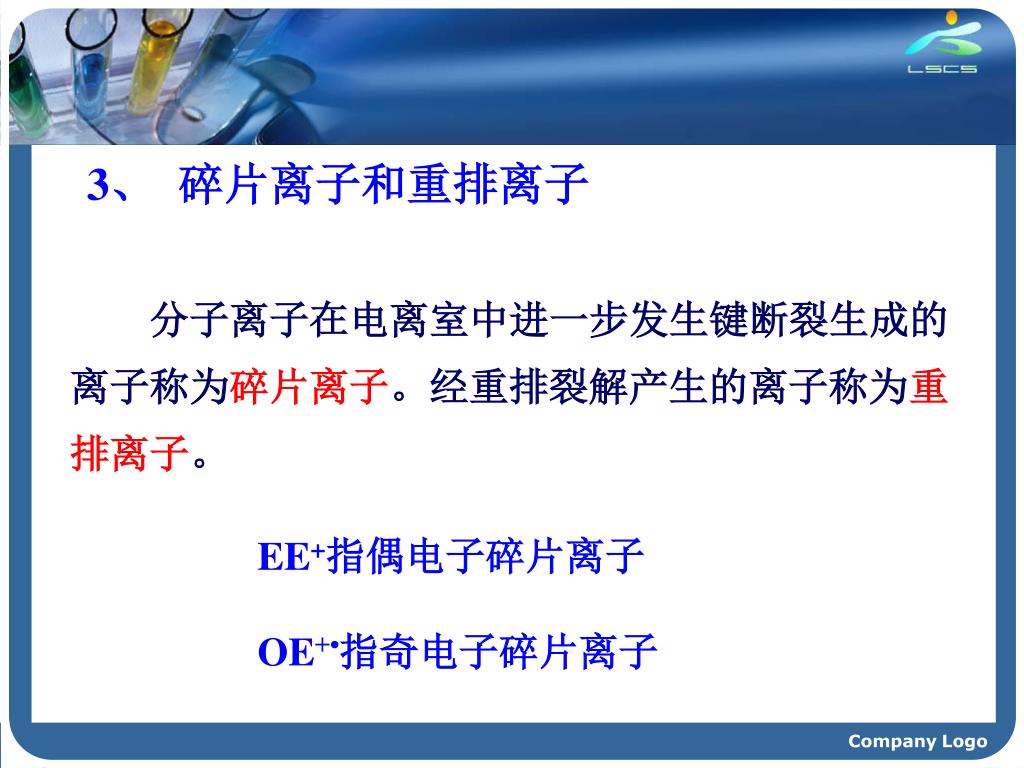 LSCS

3、 碎片离子和重排离子

分子离子在电离室中进一步发生键断裂生成的离子称为碎片离子。经重排裂解产生的离子称为重排离子。

$EE^{+}$指偶电子碎片离子

$OE^{+\cdot}$指奇电子碎片离子

Company Logo